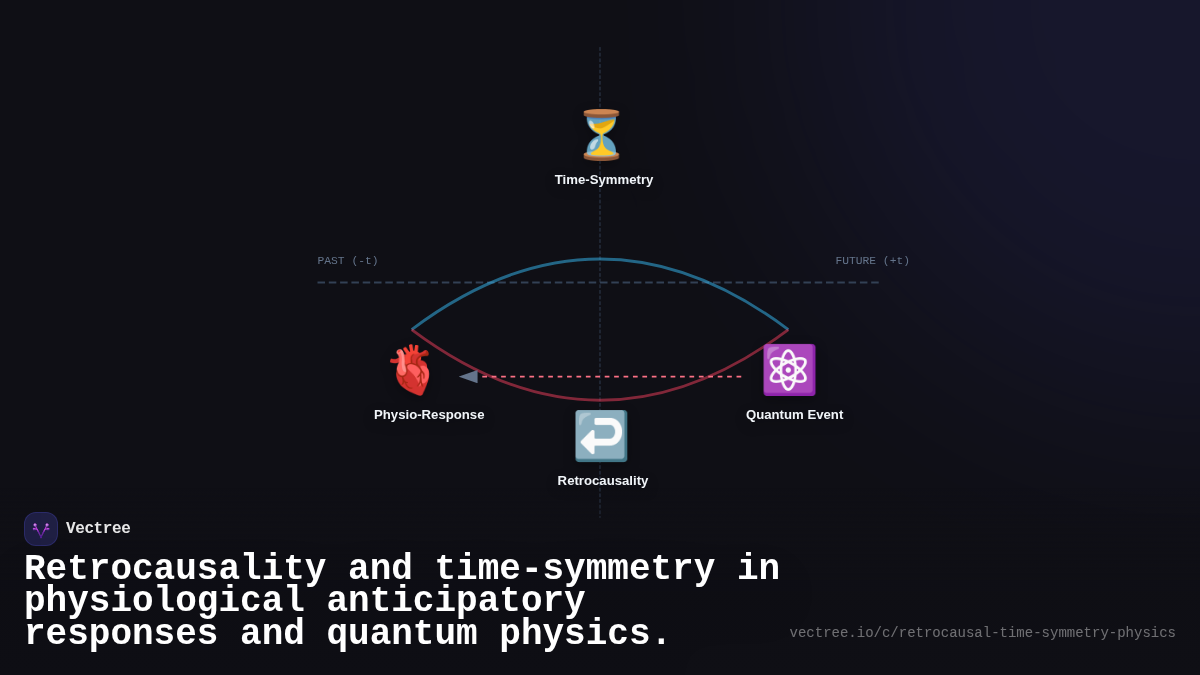 Time-Symmetry

PAST (-t)

FUTURE (+t)

Physio-Response

Quantum Event

Retrocausality

Vectree

Retrocausality and time-symmetry in physiological anticipatory responses and quantum physics.

vectree.io/c/retrocausal-time-symmetry-physics